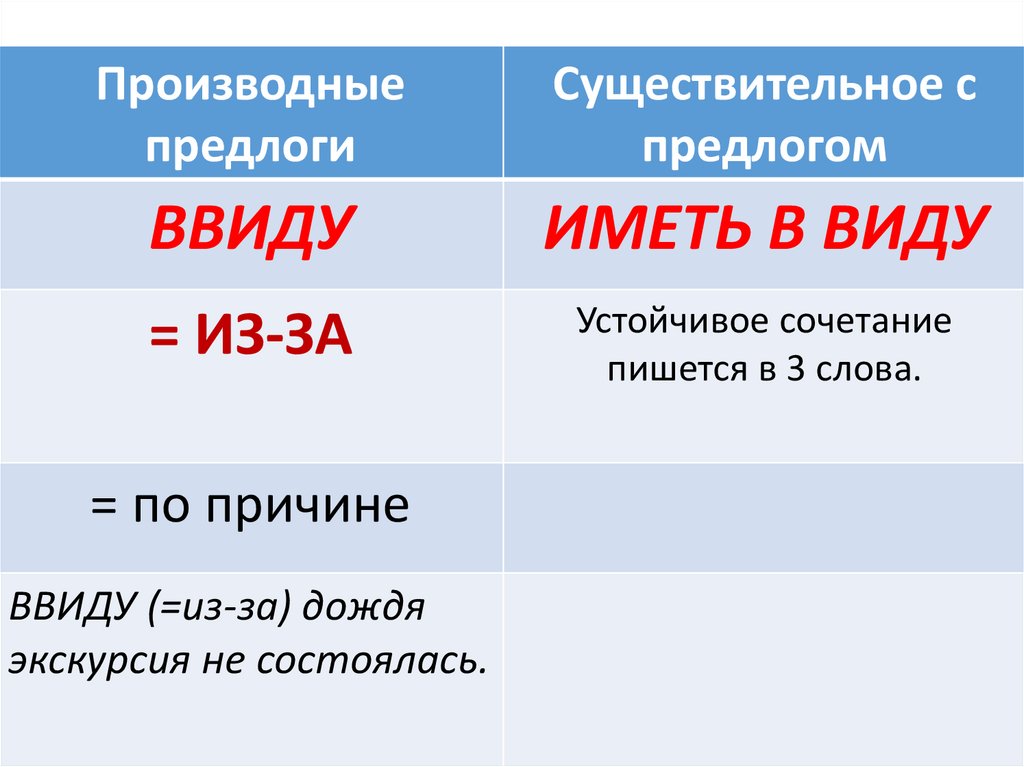 | Производные предлоги | Существительное с предлогом |
|---|---|
| ВВИДУ | ИМЕТЬ В ВИДУ |
| = ИЗ-ЗА | Устойчивое сочетание пишется в 3 слова. |
| = по причине | |
| ВВИДУ (=из-за) дождя экскурсия не состоялась. | |